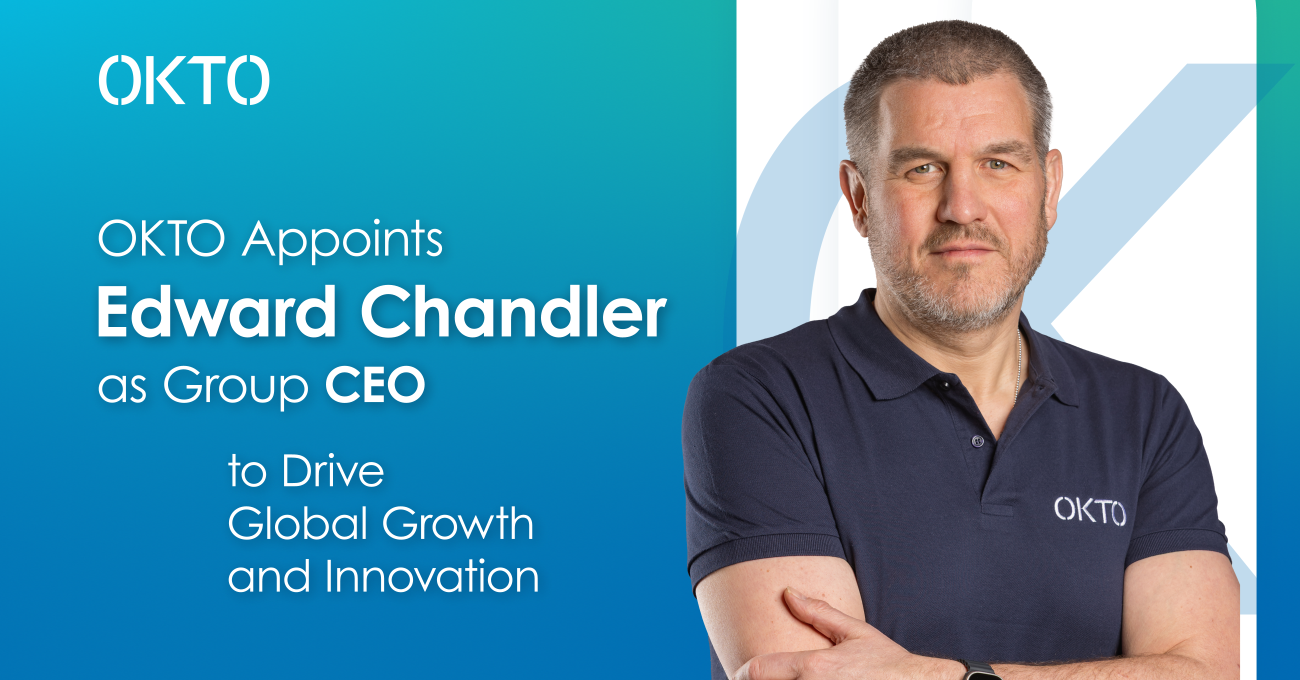 OKTO

OKTO Appoints
Edward Chandler
as Group CEO

to Drive
Global Growth
and Innovation

OKTO